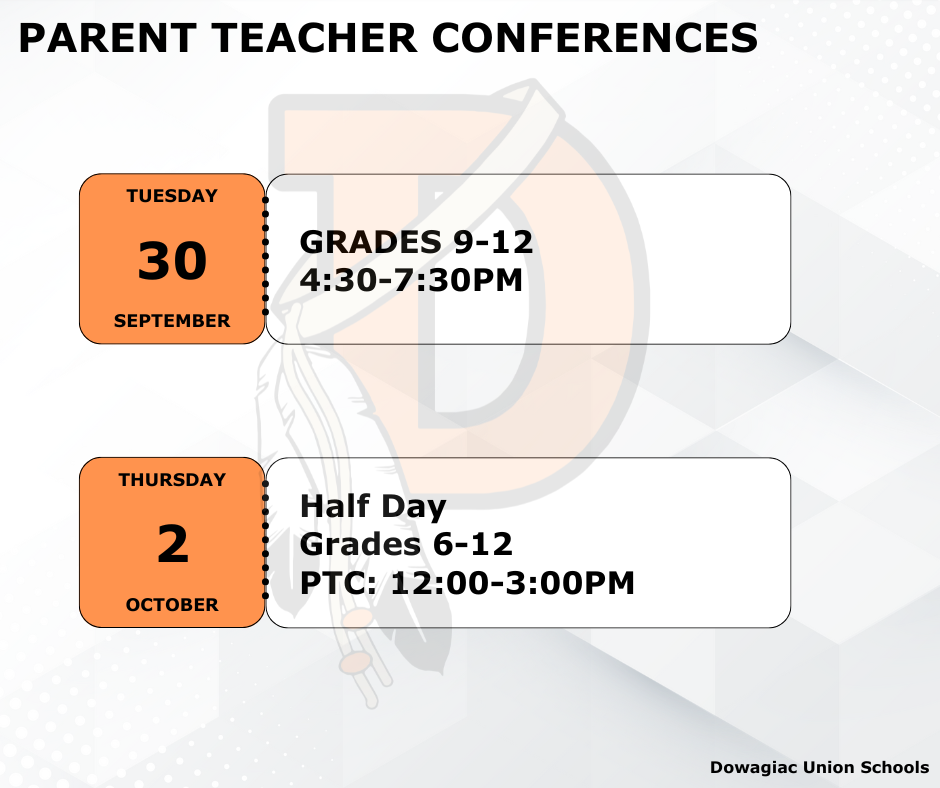 PARENT TEACHER CONFERENCES

TUESDAY
30
SEPTEMBER

GRADES 9-12
4:30-7:30PM

THURSDAY
2
OCTOBER

Half Day
Grades 6-12
PTC: 12:00-3:00PM

Dowagiac Union Schools